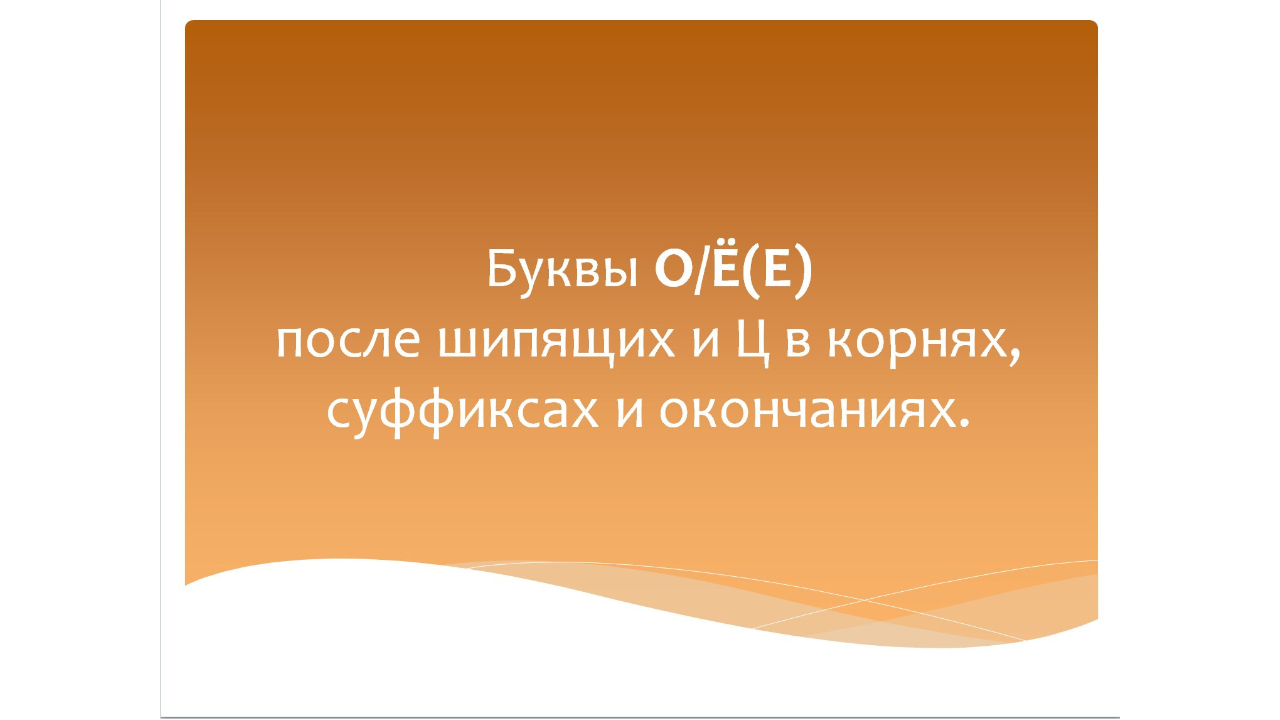 Буквы О/Ё(Е)
после шипящих и Ц в корнях, суффиксах и окончаниях.